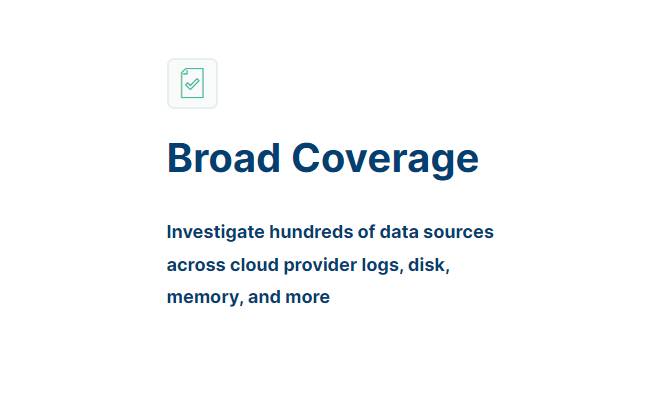 Broad Coverage

Investigate hundreds of data sources across cloud provider logs, disk, memory, and more